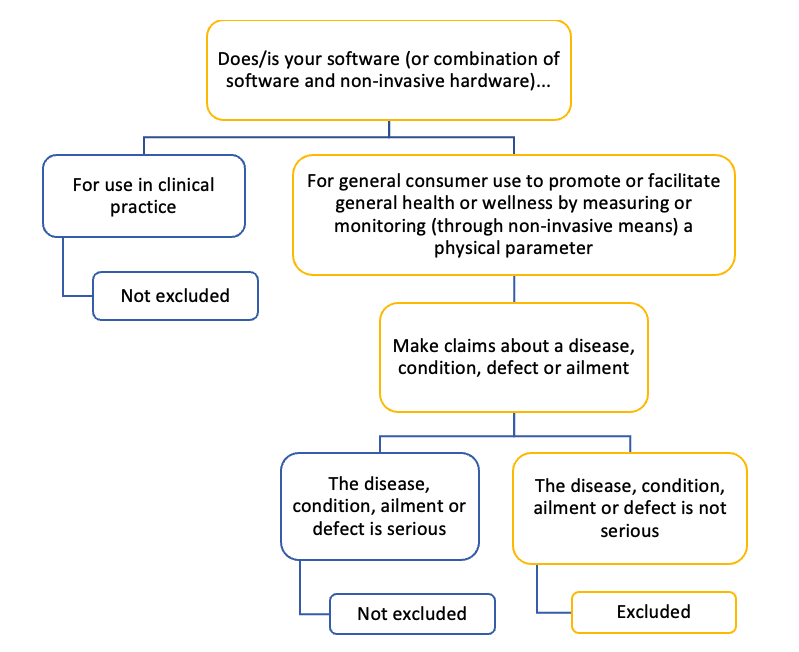 Does/is your software (or combination of software and non-invasive hardware)...

For use in clinical practice

Not excluded

For general consumer use to promote or facilitate general health or wellness by measuring or monitoring (through non-invasive means) a physical parameter

Make claims about a disease, condition, defect or ailment

The disease, condition, ailment or defect is serious

Not excluded

The disease, condition, ailment or defect is not serious

Excluded